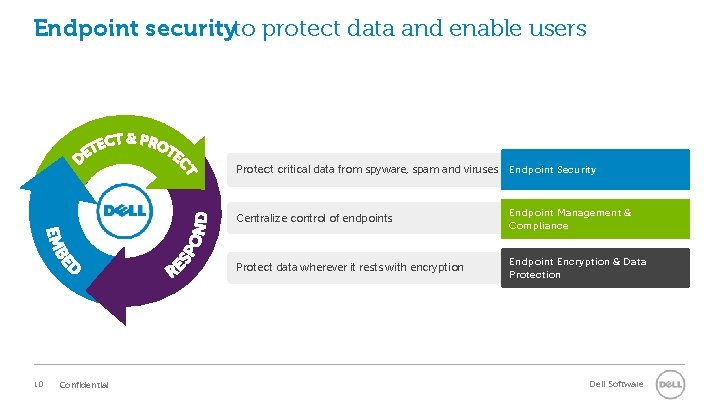 Endpoint securityto protect data and enable users

DETECT & PROTECT

RESPOND

EMBED

DELL

Protect critical data from spyware, spam and viruses

Endpoint Security

Centralize control of endpoints

Endpoint Management & Compliance

Protect data wherever it rests with encryption

Endpoint Encryption & Data Protection

10 Confidential

Dell Software

DELL